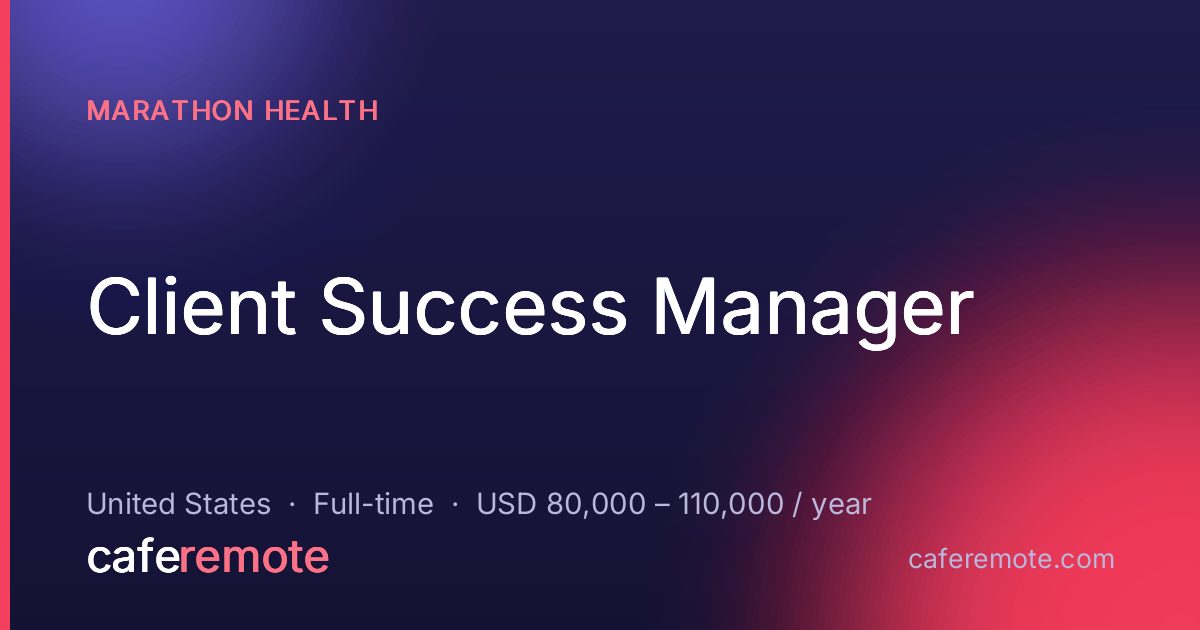 MARATHON HEALTH

Client Success Manager

United States · Full-time · USD 80,000 – 110,000 / year

caferemote

caferemote.com